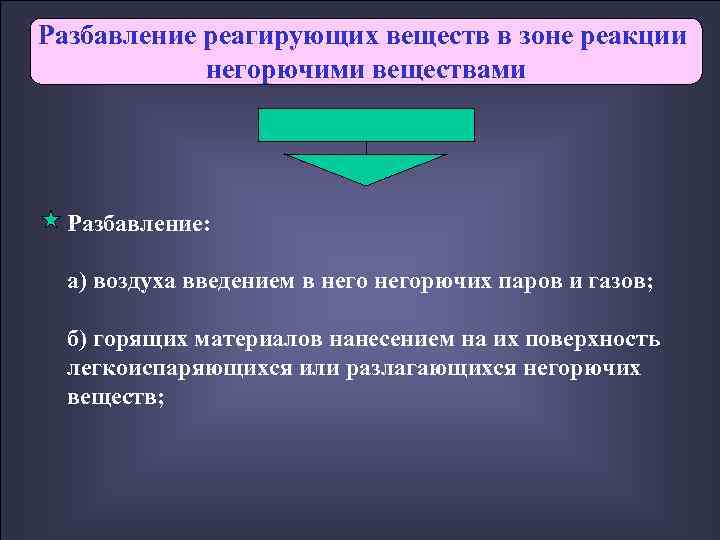 Разбавление реагирующих веществ в зоне реакции негорючими веществами

Разбавление:

а) воздуха введением в него негорючих паров и газов;

б) горящих материалов нанесением на их поверхность легкоиспаряющихся или разлагающихся негорючих веществ;